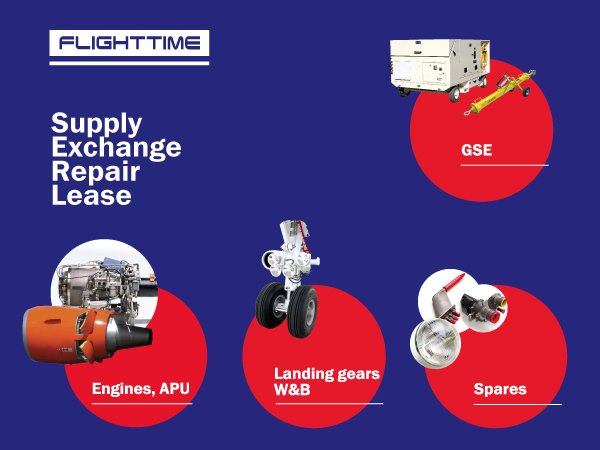 FLIGHTTIME

Supply
Exchange
Repair
Lease

GSE

Engines, APU

Landing gears
W&B

Spares